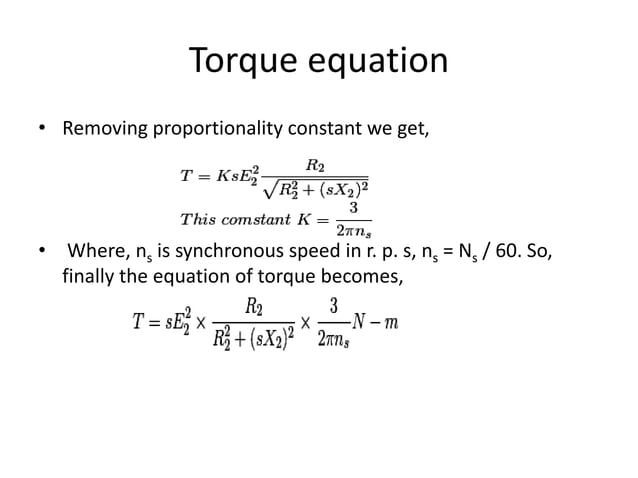 Torque equation

• Removing proportionality constant we get,

$T = KsE_2^2 \frac{R_2}{\sqrt{R_2^2 + (sX_2)^2}}$

$This\ comstant\ K = \frac{3}{2\pi n_s}$

• Where, $n_s$ is synchronous speed in r. p. s, $n_s = N_s / 60$. So, finally the equation of torque becomes,

$T = sE_2^2 \times \frac{R_2}{R_2^2 + (sX_2)^2} \times \frac{3}{2\pi n_s} N - m$